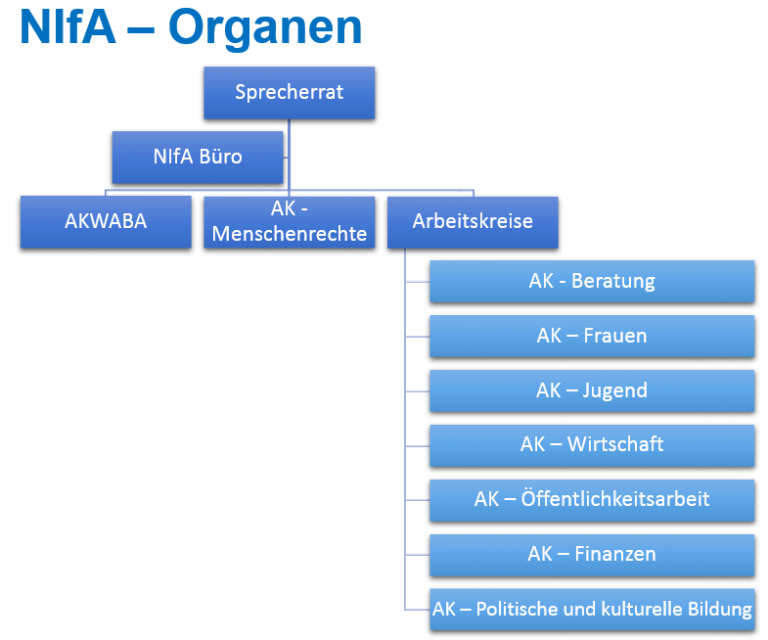 NIfA – Organen

Sprecherrat

NIfA Büro

AKWABA

AK - Menschenrechte

Arbeitskreise

AK - Beratung

AK – Frauen

AK – Jugend

AK – Wirtschaft

AK – Öffentlichkeitsarbeit

AK – Finanzen

AK – Politische und kulturelle Bildung